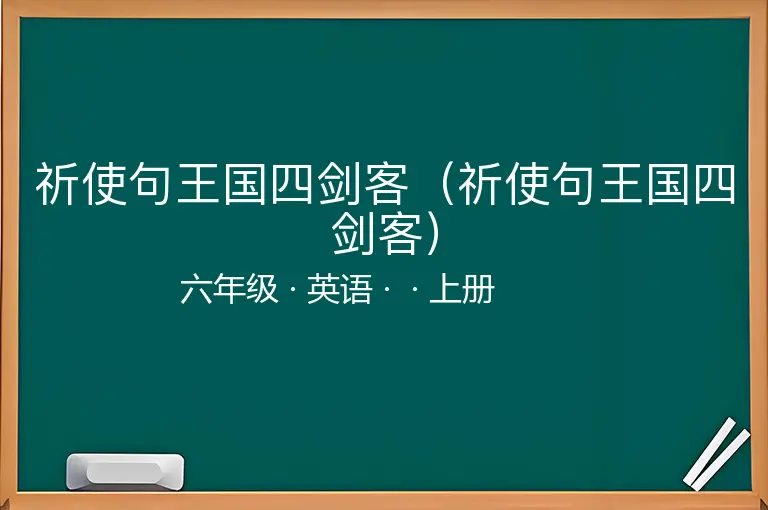 祈使句王国四剑客（祈使句王国四剑客）

六年级 · 英语 · · 上册